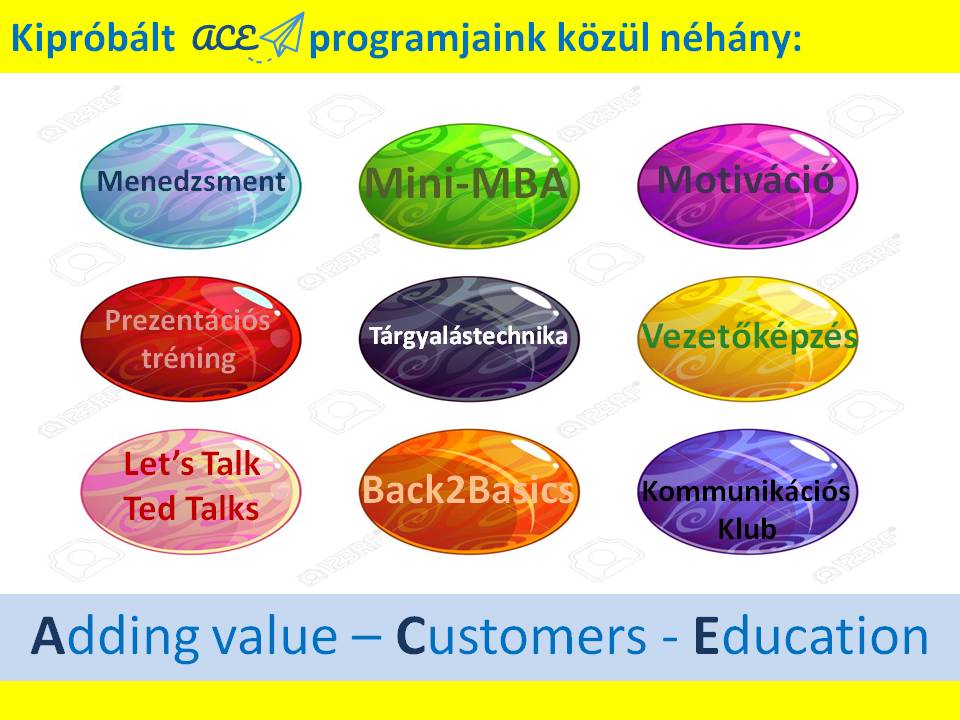 Kipróbált ACE programjaink közül néhány:

Menedzsment

Mini-MBA

Motiváció

Prezentációs tréning

Tárgyalástechnika

Vezetőképzés

Let's Talk Ted Talks

Back2Basics

Kommunikációs Klub

Adding value – Customers - Education